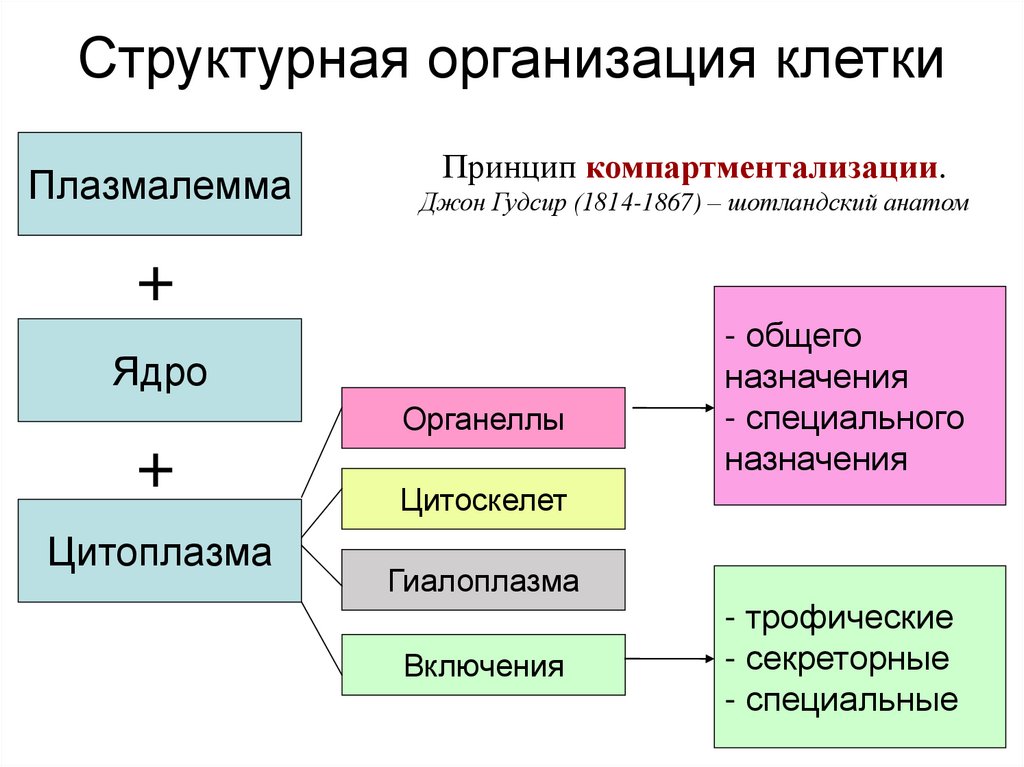 Структурная организация клетки

Плазмалемма

+

Ядро

+

Цитоплазма

Принцип компартментализации.
Джон Гудсир (1814-1867) – шотландский анатом

Органеллы

Цитоскелет

Гиалоплазма

Включения

- общего назначения
- специального назначения

- трофические
- секреторные
- специальные